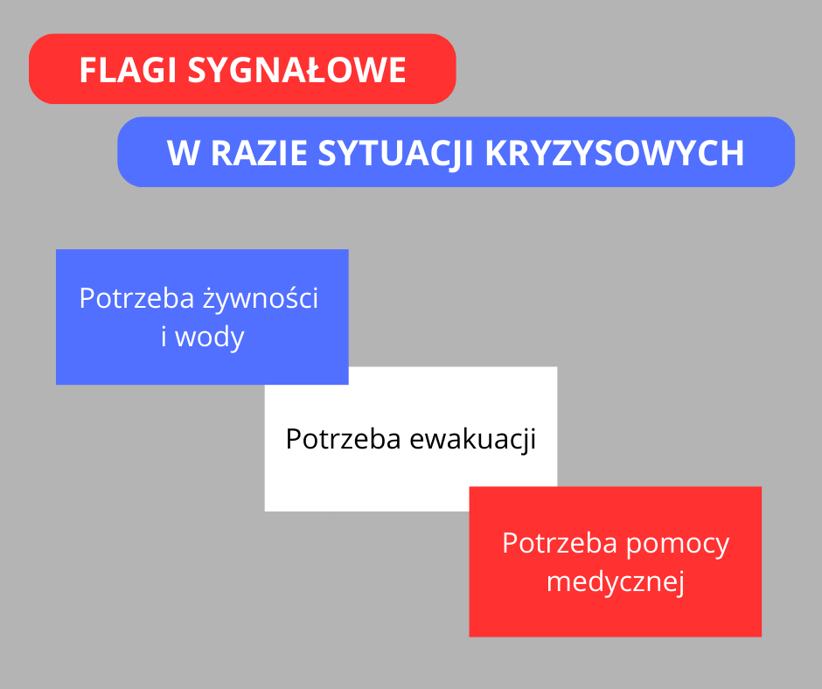 FLAGI SYGNAŁOWE

W RAZIE SYTUACJI KRYZYSOWYCH

Potrzeba żywności i wody

Potrzeba ewakuacji

Potrzeba pomocy medycznej